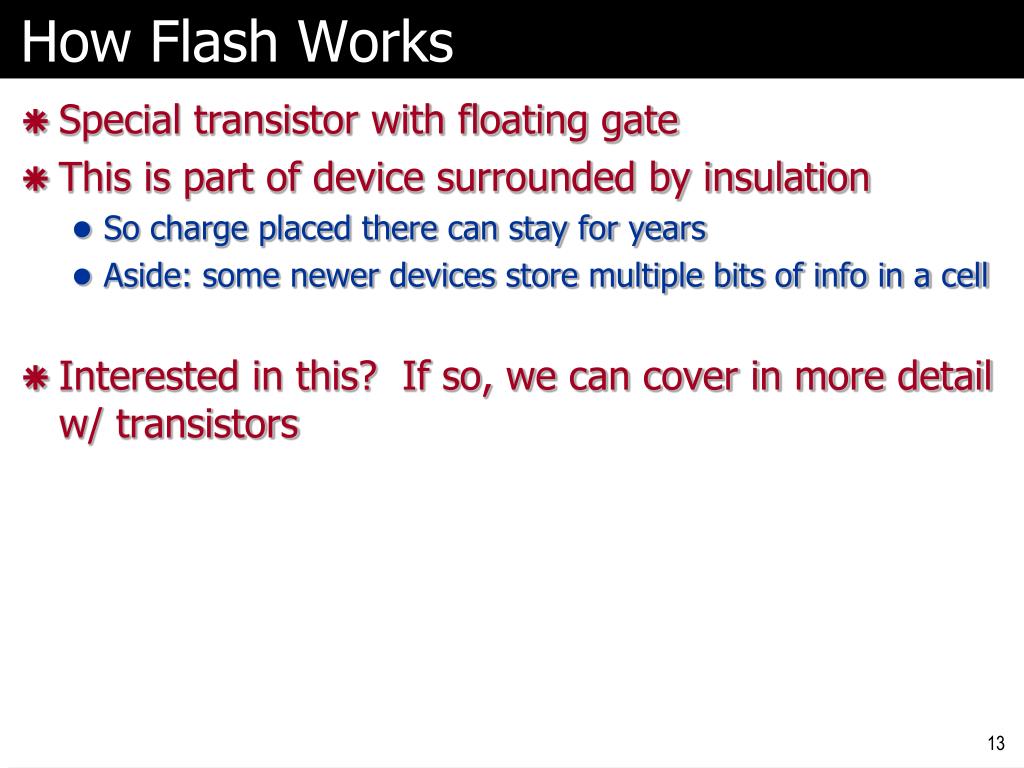 How Flash Works

Special transistor with floating gate

This is part of device surrounded by insulation

So charge placed there can stay for years

Aside: some newer devices store multiple bits of info in a cell

Interested in this? If so, we can cover in more detail w/ transistors

13